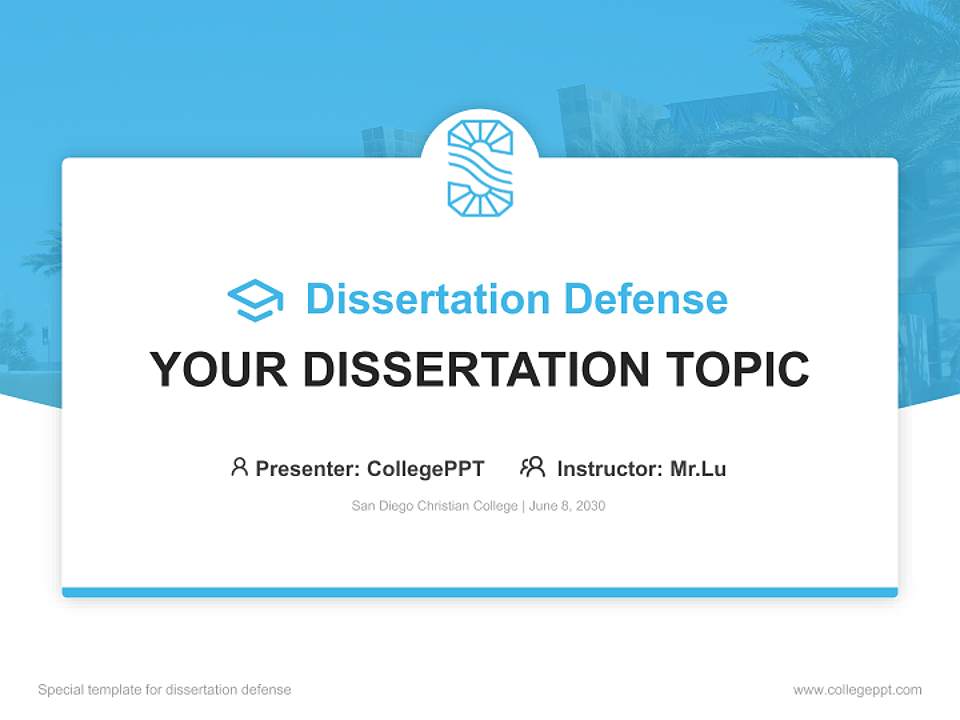 Dissertation Defense

YOUR DISSERTATION TOPIC

Presenter: CollegePPT Instructor: Mr.Lu

San Diego Christian College | June 8, 2030

Special template for dissertation defense

www.collegeppt.com